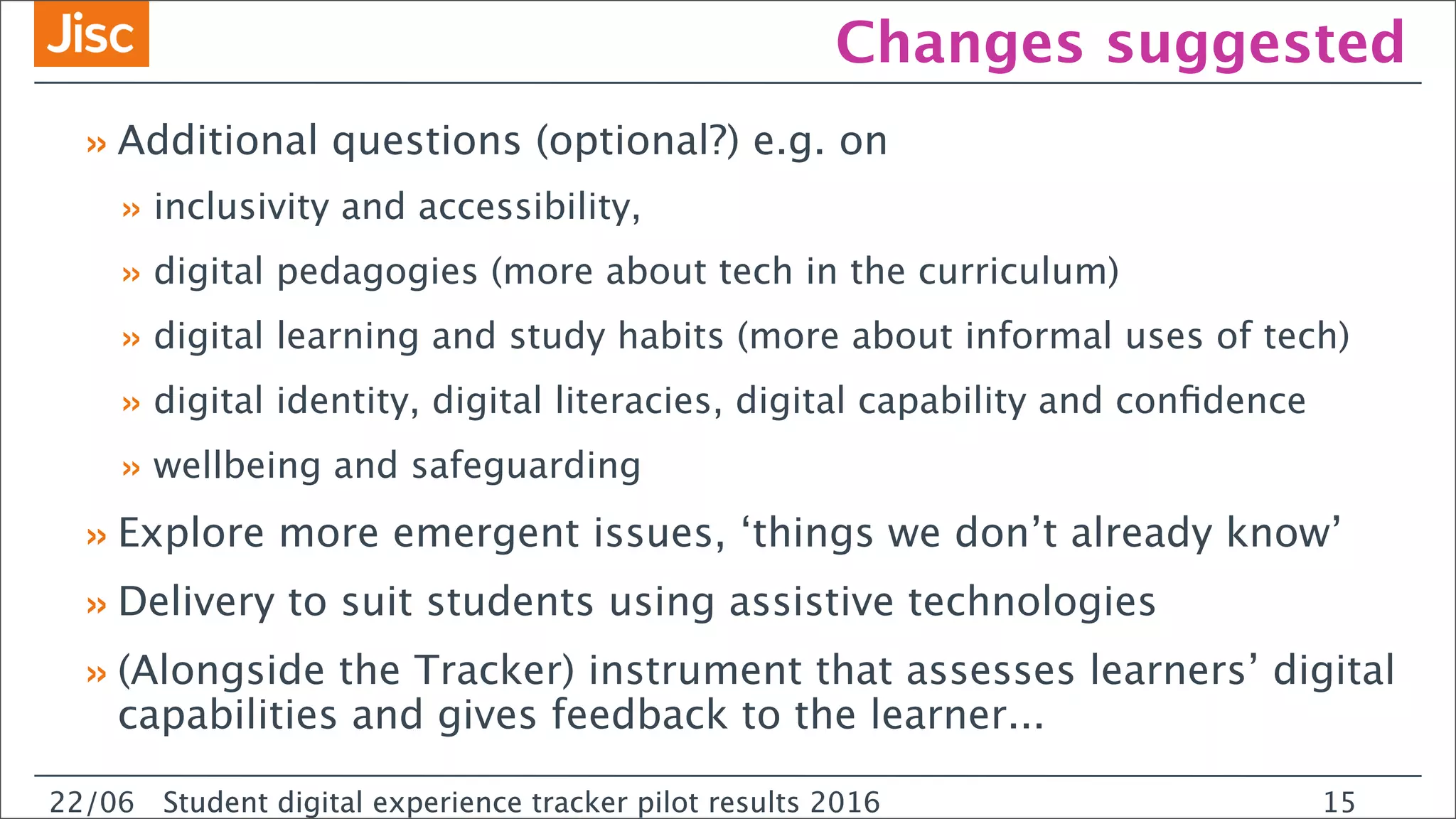 Jisc

Changes suggested

» Additional questions (optional?) e.g. on

» inclusivity and accessibility,

» digital pedagogies (more about tech in the curriculum)

» digital learning and study habits (more about informal uses of tech)

» digital identity, digital literacies, digital capability and confidence

» wellbeing and safeguarding

» Explore more emergent issues, ‘things we don’t already know’

» Delivery to suit students using assistive technologies

» (Alongside the Tracker) instrument that assesses learners’ digital capabilities and gives feedback to the learner...

22/06 Student digital experience tracker pilot results 2016 15